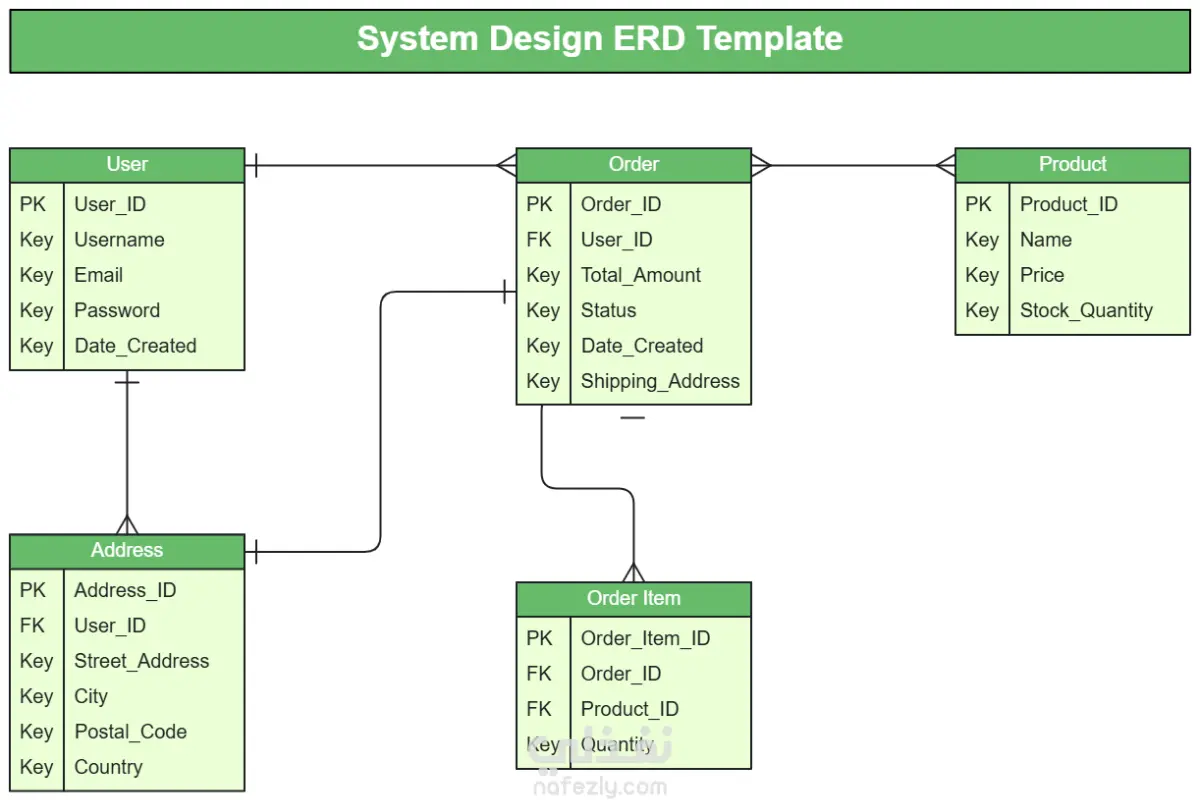 System Design ERD Template

User

| PK | User_ID |
|---|---|
| Key | Username |
| Key | Email |
| Key | Password |
| Key | Date_Created |

Order

| PK | Order_ID |
|---|---|
| FK | User_ID |
| Key | Total_Amount |
| Key | Status |
| Key | Date_Created |
| Key | Shipping_Address |

Product

| PK | Product_ID |
|---|---|
| Key | Name |
| Key | Price |
| Key | Stock_Quantity |

Address

| PK | Address_ID |
|---|---|
| FK | User_ID |
| Key | Street_Address |
| Key | City |
| Key | Postal_Code |
| Key | Country |

Order Item

| PK | Order_Item_ID |
|---|---|
| FK | Order_ID |
| FK | Product_ID |
| Key | Quantity |

نفذلي
nafezly.com